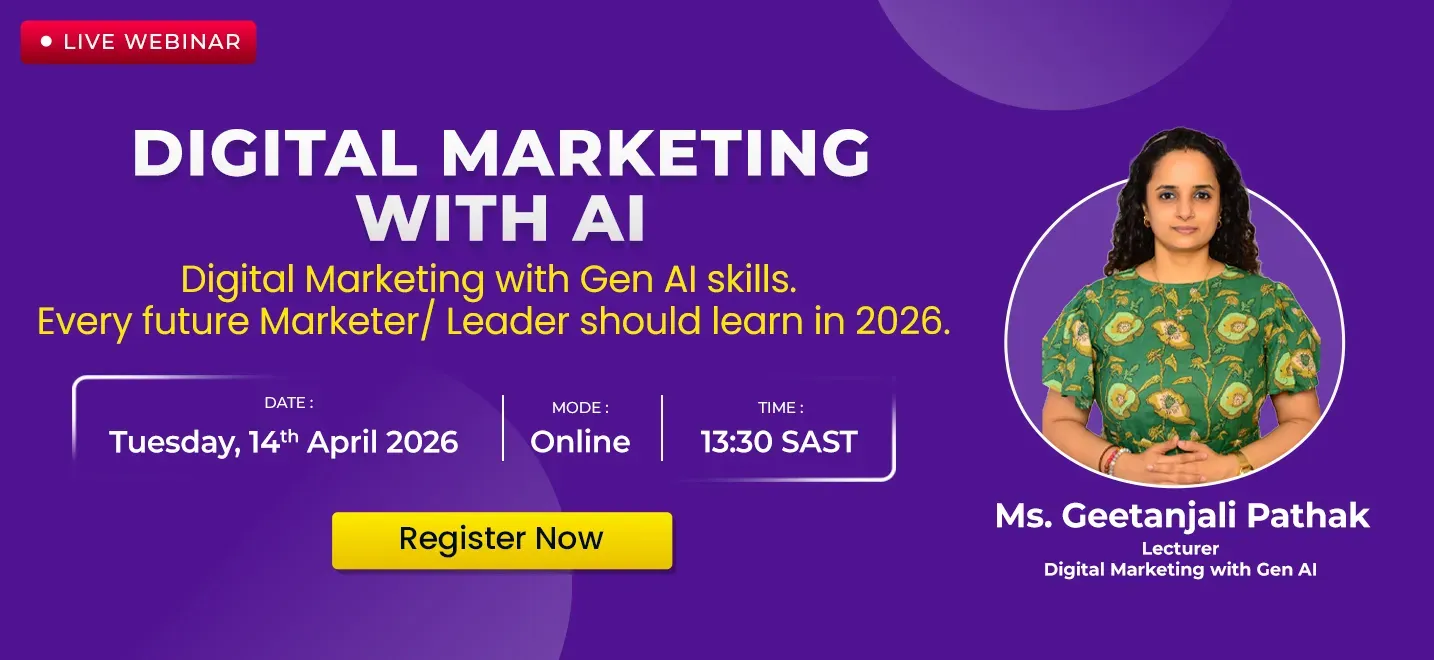 LIVE WEBINAR

DIGITAL MARKETING WITH AI

Digital Marketing with Gen AI skills.
Every future Marketer/ Leader should learn in 2026.

DATE :
Tuesday, 14$^{th}$ April 2026

MODE :
Online

TIME :
13:30 SAST

Register Now

Ms. Geetanjali Pathak
Lecturer
Digital Marketing with Gen AI